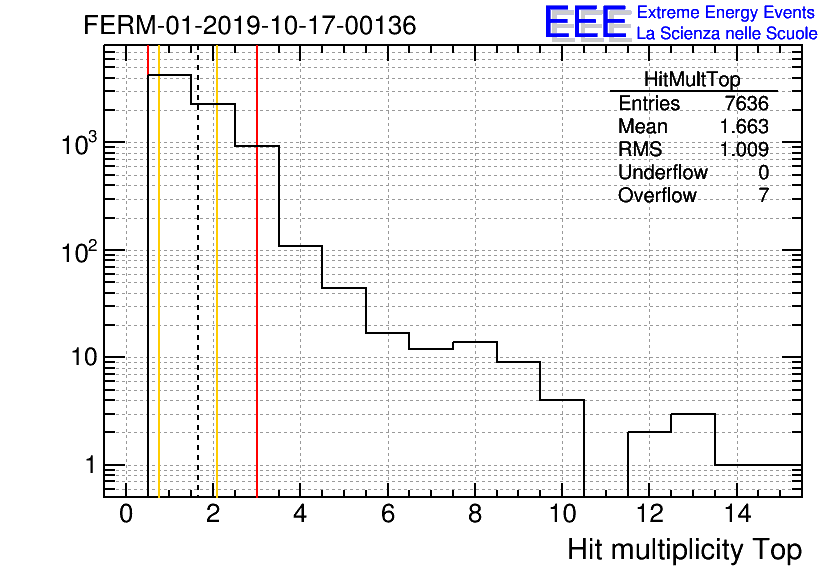 FERM-01-2019-10-17-00136

EEE Extreme Energy Events
La Scienza nelle Scuole

| HitMultTop | |
|---|---|
| Entries | 7636 |
| Mean | 1.663 |
| RMS | 1.009 |
| Underflow | 0 |
| Overflow | 7 |

$10^3$
$10^2$
10
1

0 2 4 6 8 10 12 14

Hit multiplicity Top